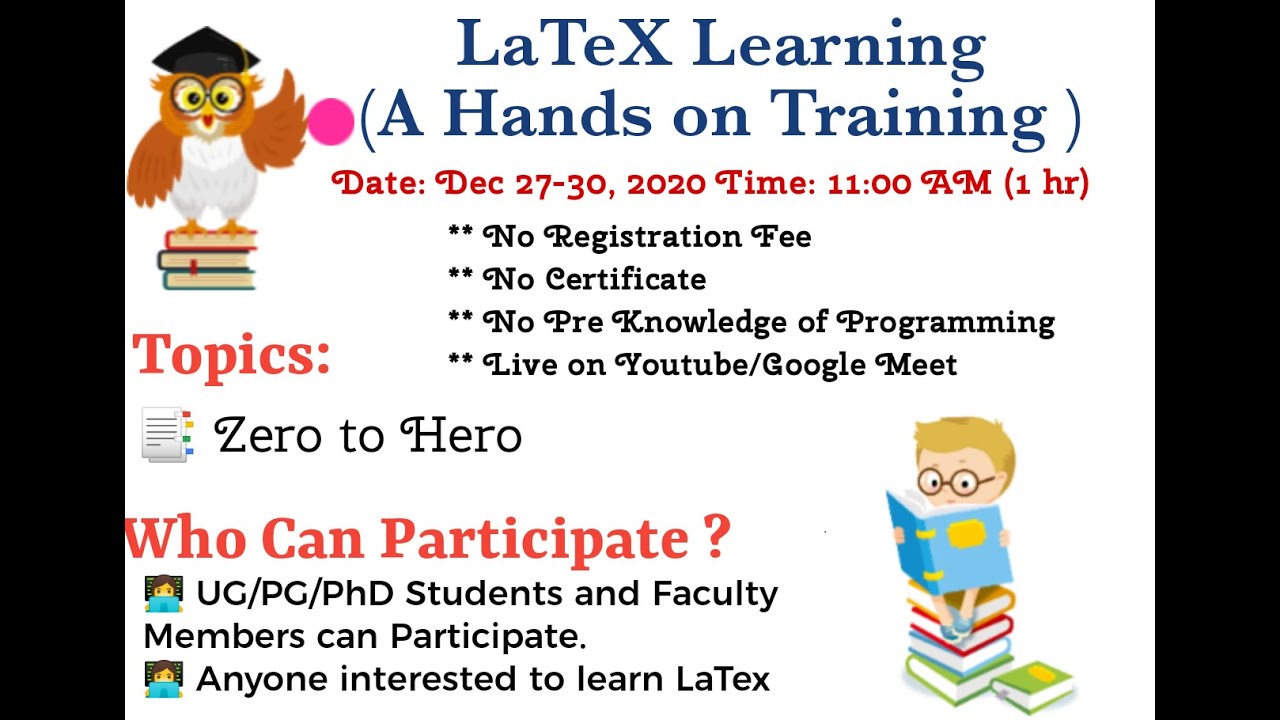 LaTeX Learning
(A Hands on Training )

Date: Dec 27-30, 2020 Time: 11:00 AM (1 hr)

** No Registration Fee
** No Certificate
** No Pre Knowledge of Programming
** Live on Youtube/Google Meet

Topics:

Zero to Hero

Who Can Participate ?

UG/PG/PhD Students and Faculty Members can Participate.
Anyone interested to learn LaTex